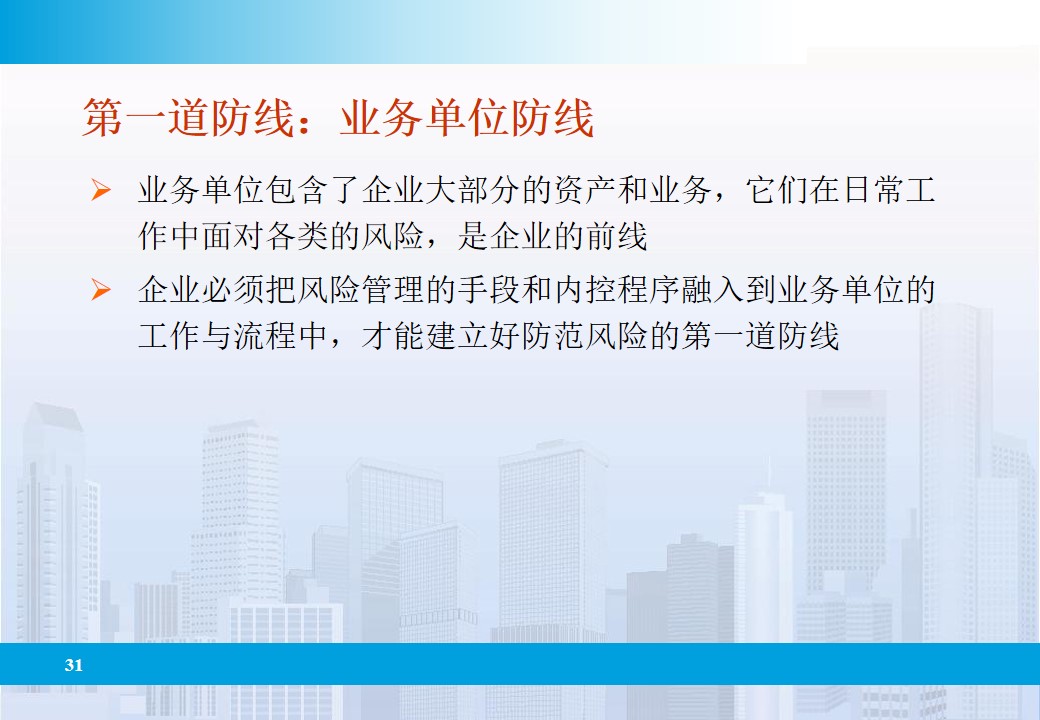 第一道防线：业务单位防线

➢ 业务单位包含了企业大部分的资产和业务，它们在日常工作中面对各类的风险，是企业的前线

➢ 企业必须把风险管理的手段和内控程序融入到业务单位的工作与流程中，才能建立好防范风险的第一道防线

31